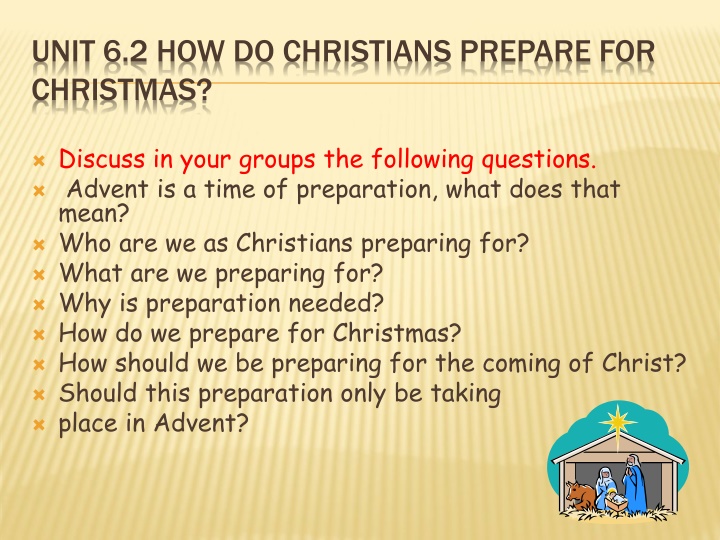 UNIT 6.2 HOW DO CHRISTIANS PREPARE FOR CHRISTMAS?

Discuss in your groups the following questions.
Advent is a time of preparation, what does that mean?
Who are we as Christians preparing for?
What are we preparing for?
Why is preparation needed?
How do we prepare for Christmas?
How should we be preparing for the coming of Christ?
Should this preparation only be taking
place in Advent?